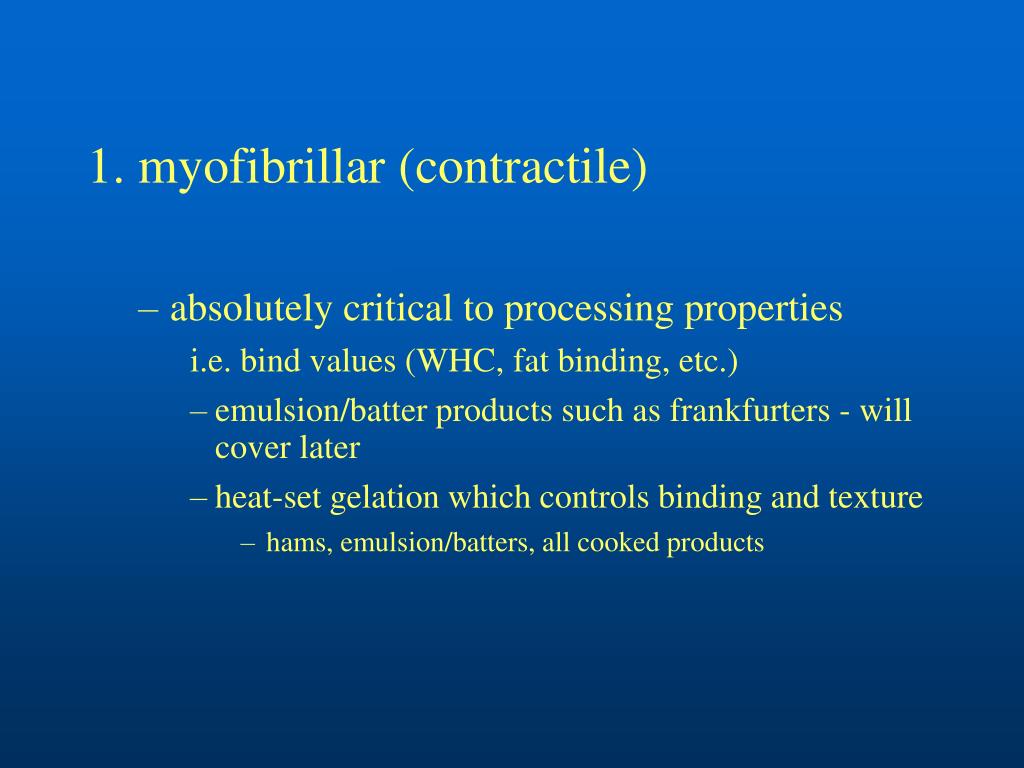 1. myofibrillar (contractile)

– absolutely critical to processing properties

i.e. bind values (WHC, fat binding, etc.)

– emulsion/batter products such as frankfurters - will cover later

– heat-set gelation which controls binding and texture

– hams, emulsion/batters, all cooked products